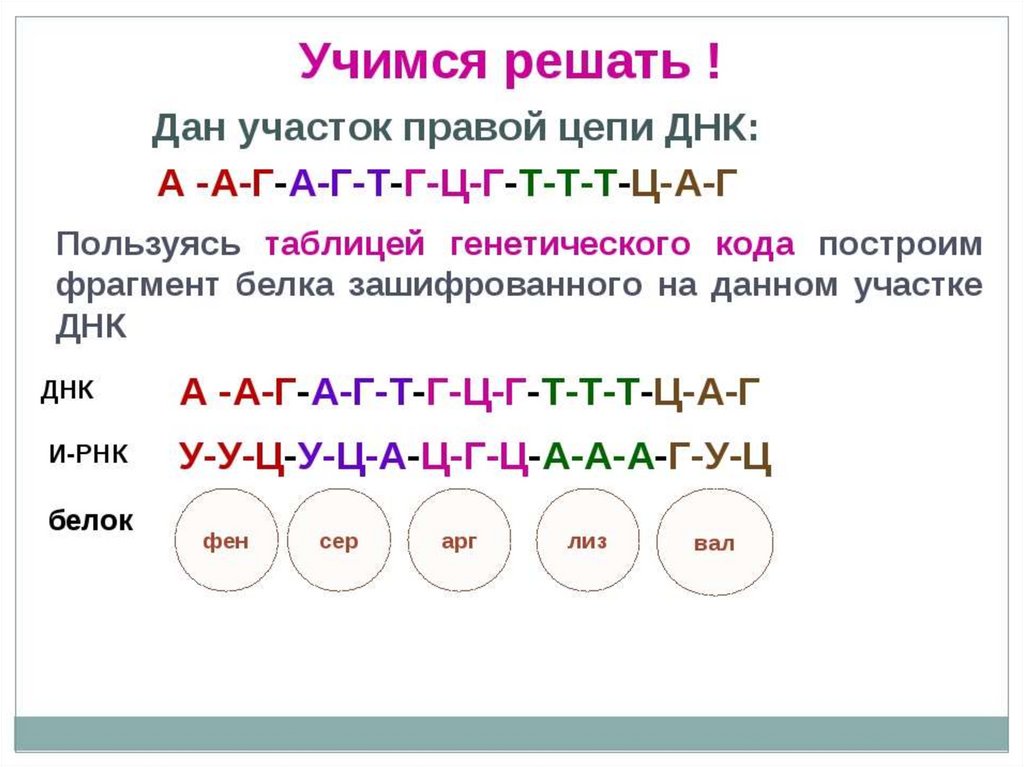 Учимся решать !

Дан участок правой цепи ДНК:

А -А-Г-А-Г-Т-Г-Ц-Г-Т-Т-Т-Ц-А-Г

Пользуясь таблицей генетического кода построим фрагмент белка зашифрованного на данном участке ДНК

ДНК А -А-Г-А-Г-Т-Г-Ц-Г-Т-Т-Т-Ц-А-Г

И-РНК У-У-Ц-У-Ц-А-Ц-Г-Ц-А-А-А-Г-У-Ц

белок

фен

сер

арг

лиз

вал